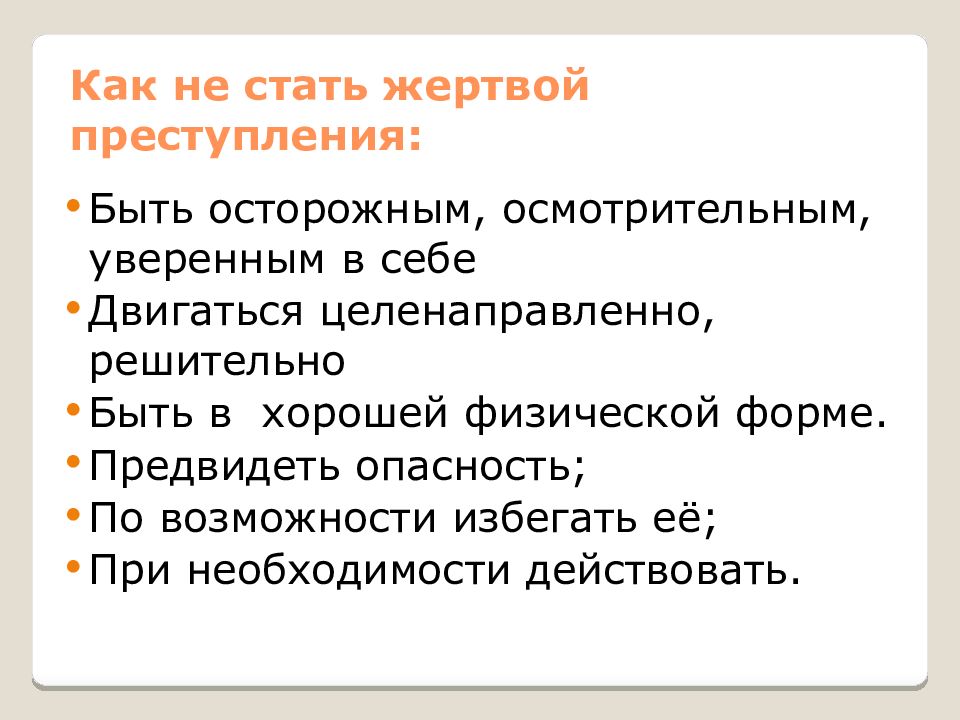 Как не стать жертвой преступления:

• Быть осторожным, осмотрительным, уверенным в себе
• Двигаться целенаправленно, решительно
• Быть в  хорошей физической форме.
• Предвидеть опасность;
• По возможности избегать её;
• При необходимости действовать.